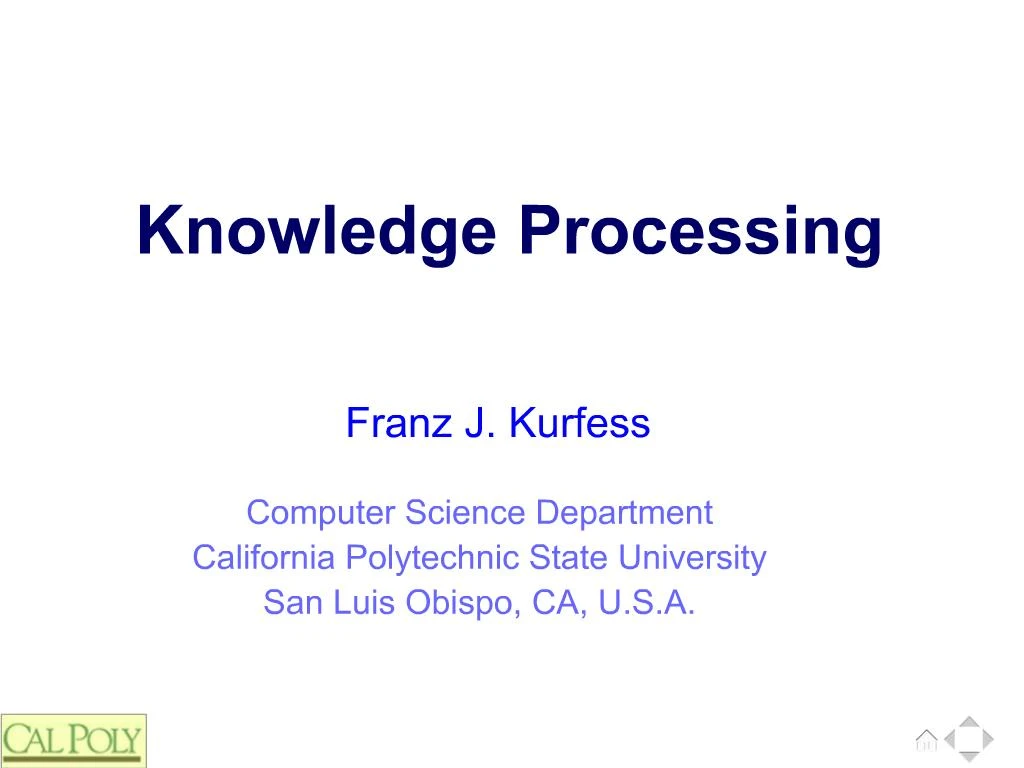 Knowledge Processing

Franz J. Kurfess

Computer Science Department
California Polytechnic State University
San Luis Obispo, CA, U.S.A.

CAL POLY